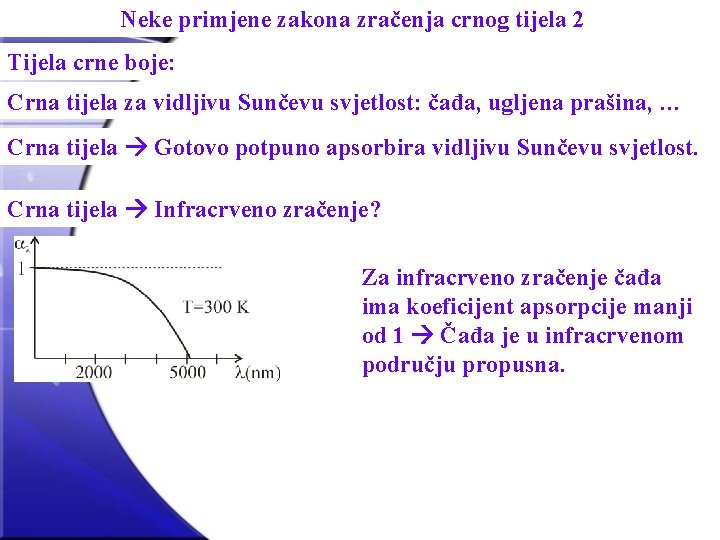 Neke primjene zakona zračenja crnog tijela 2

Tijela crne boje:

Crna tijela za vidljivu Sunčevu svjetlost: čađa, ugljena prašina, …

Crna tijela → Gotovo potpuno apsorbira vidljivu Sunčevu svjetlost.

Crna tijela → Infracrveno zračenje?

$\alpha_\lambda$
1
T=300 K
2000
5000
$\lambda$(nm)

Za infracrveno zračenje čađa ima koeficijent apsorpcije manji od 1 → Čađa je u infracrvenom području propusna.